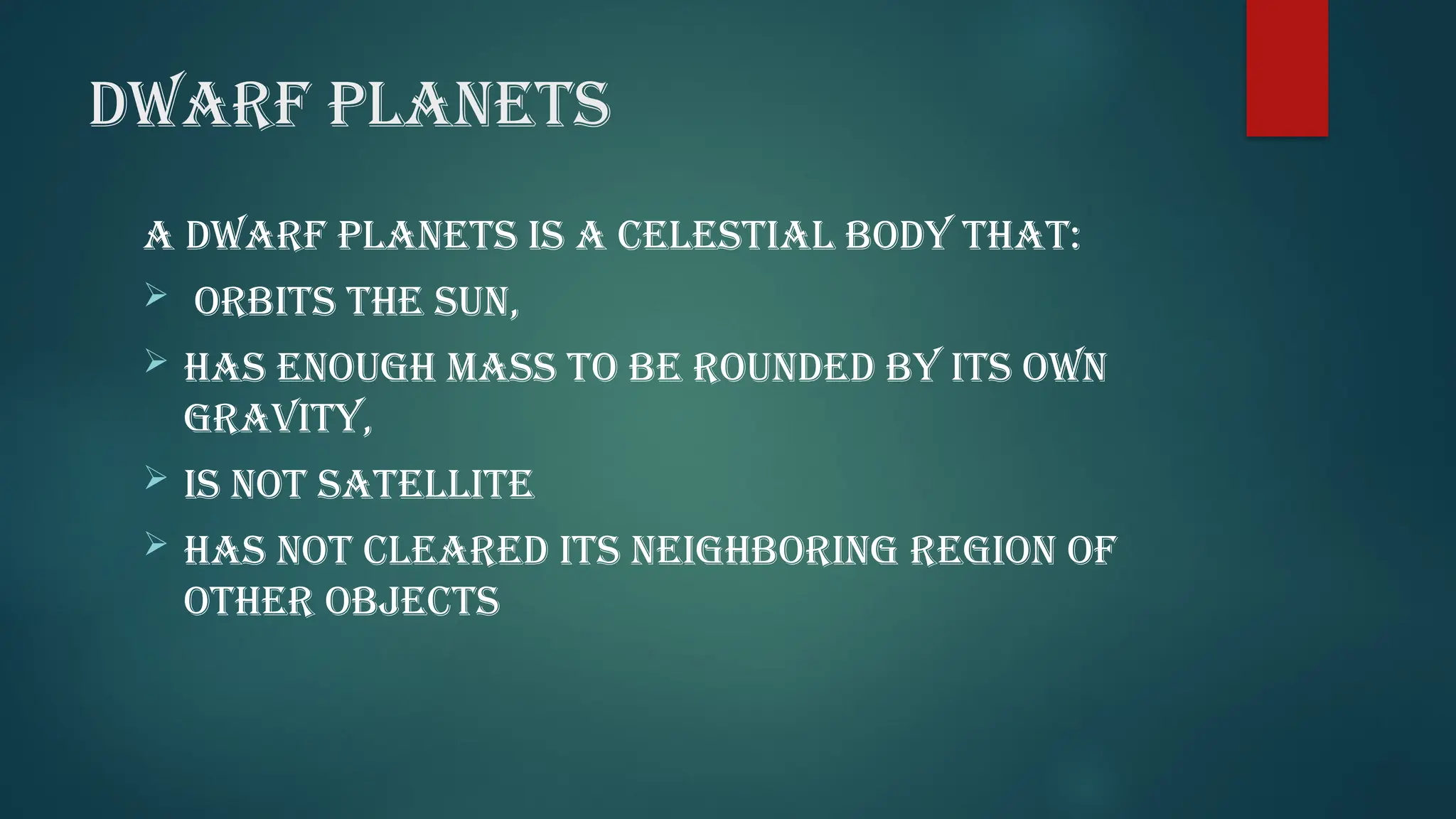 DWARF PLANETS

A DWARF PLANETS IS A CELESTIAL BODY THAT:

➢ ORBITS THE SUN,

➢ HAS ENOUGH MASS TO BE ROUNDED BY ITS OWN GRAVITY,

➢ IS NOT SATELLITE

➢ HAS NOT CLEARED ITS NEIGHBORING REGION OF OTHER OBJECTS